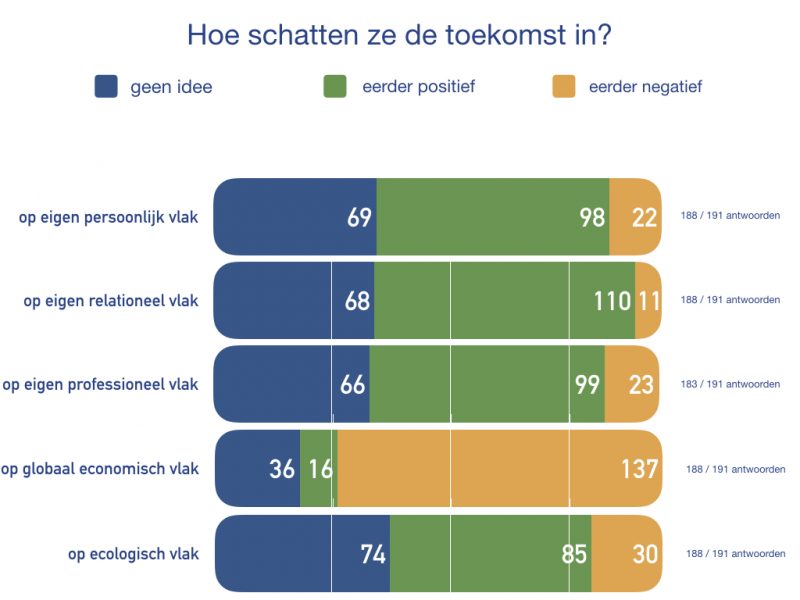 Hoe schatten ze de toekomst in?

geen idee
eerder positief
eerder negatief

op eigen persoonlijk vlak 69 98 22 188 / 191 antwoorden

op eigen relationeel vlak 68 110 11 188 / 191 antwoorden

op eigen professioneel vlak 66 99 23 183 / 191 antwoorden

op globaal economisch vlak 36 16 137 188 / 191 antwoorden

op ecologisch vlak 74 85 30 188 / 191 antwoorden